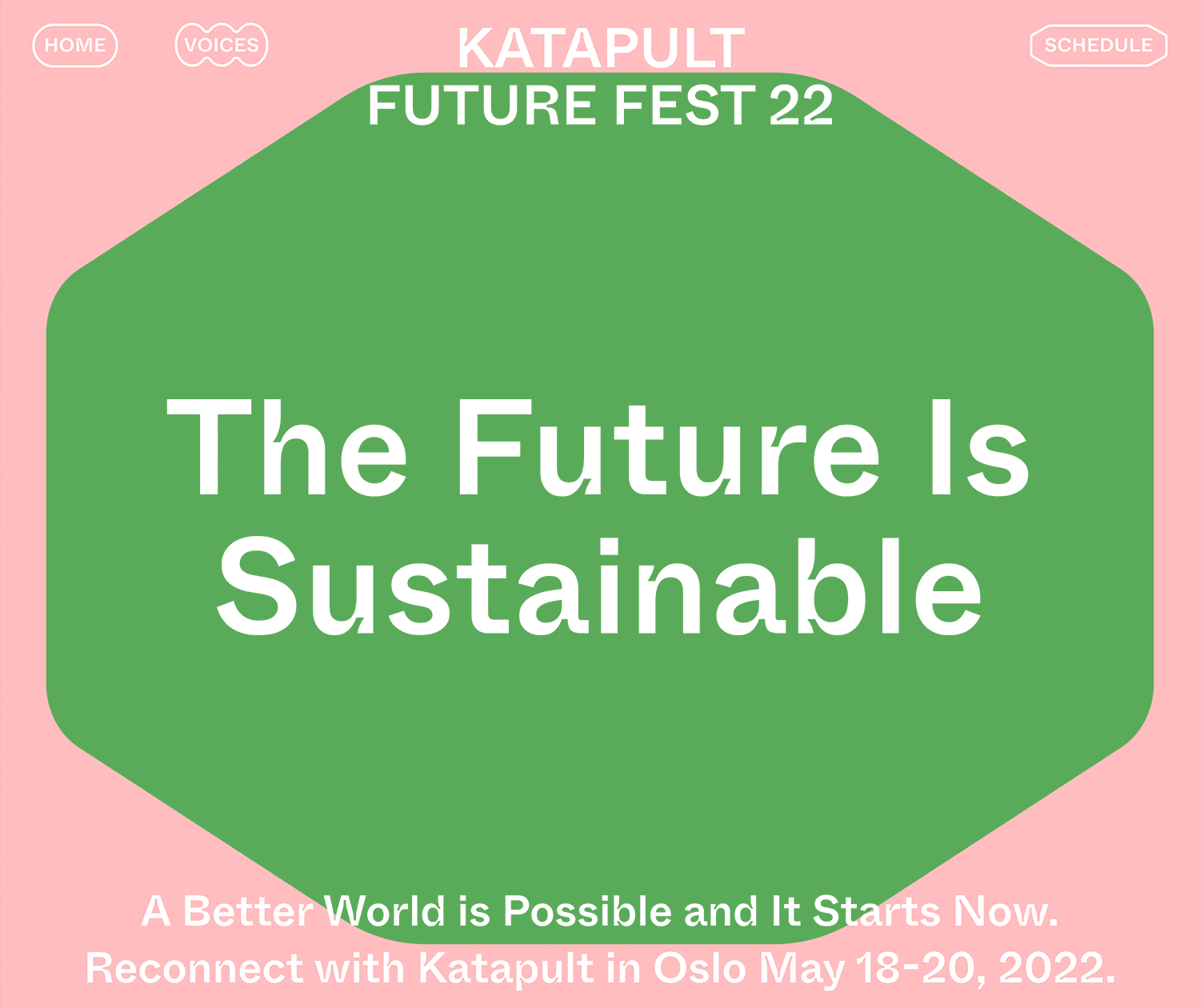 HOME

VOICES

KATAPULT
FUTURE FEST 22

SCHEDULE

The Future Is Sustainable

A Better World is Possible and It Starts Now. Reconnect with Katapult in Oslo May 18-20, 2022.